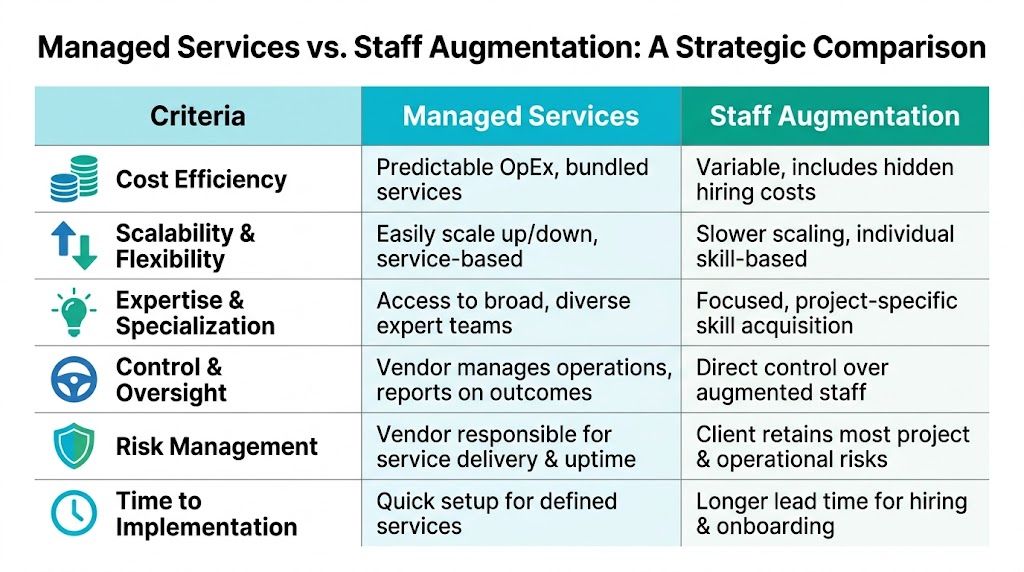 Managed Services vs. Staff Augmentation: A Strategic Comparison

| Criteria | Managed Services | Staff Augmentation |
|---|---|---|
| Cost Efficiency | Predictable OpEx, bundled services | Variable, includes hidden hiring costs |
| Scalability & Flexibility | Easily scale up/down, service-based | Slower scaling, individual skill-based |
| Expertise & Specialization | Access to broad, diverse expert teams | Focused, project-specific skill acquisition |
| Control & Oversight | Vendor manages operations, reports on outcomes | Direct control over augmented staff |
| Risk Management | Vendor responsible for service delivery & uptime | Client retains most project & operational risks |
| Time to Implementation | Quick setup for defined services | Longer lead time for hiring & onboarding |